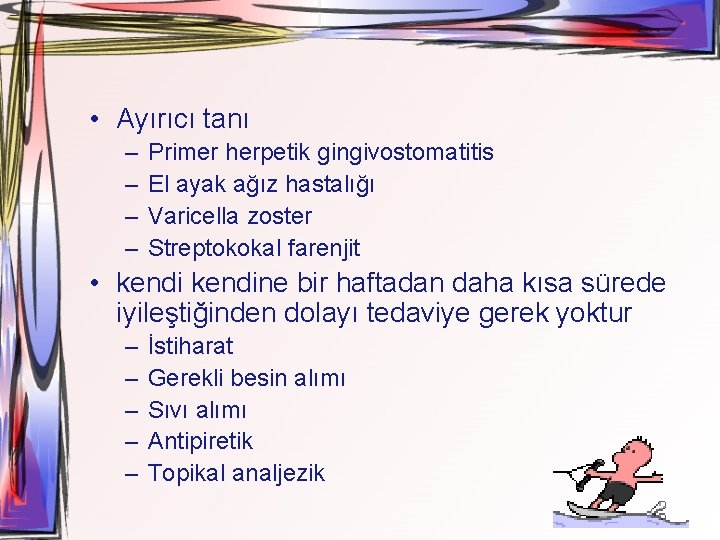 • Ayırıcı tanı
– Primer herpetik gingivostomatitis
– El ayak ağız hastalığı
– Varicella zoster
– Streptokokal farenjit
• kendi kendine bir haftadan daha kısa sürede iyileştiğinden dolayı tedaviye gerek yoktur
– İstiharat
– Gerekli besin alımı
– Sıvı alımı
– Antipiretik
– Topikal analjezik